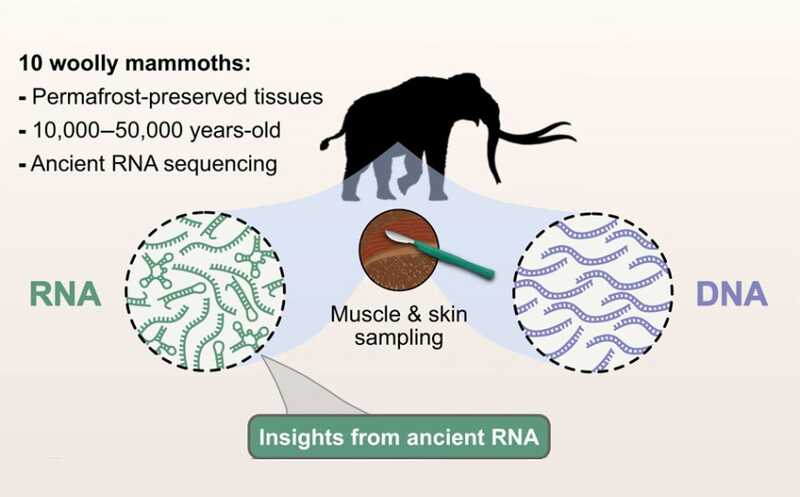 10 woolly mammoths:
- Permafrost-preserved tissues
- 10,000–50,000 years-old
- Ancient RNA sequencing

RNA

Muscle & skin sampling

DNA

Insights from ancient RNA